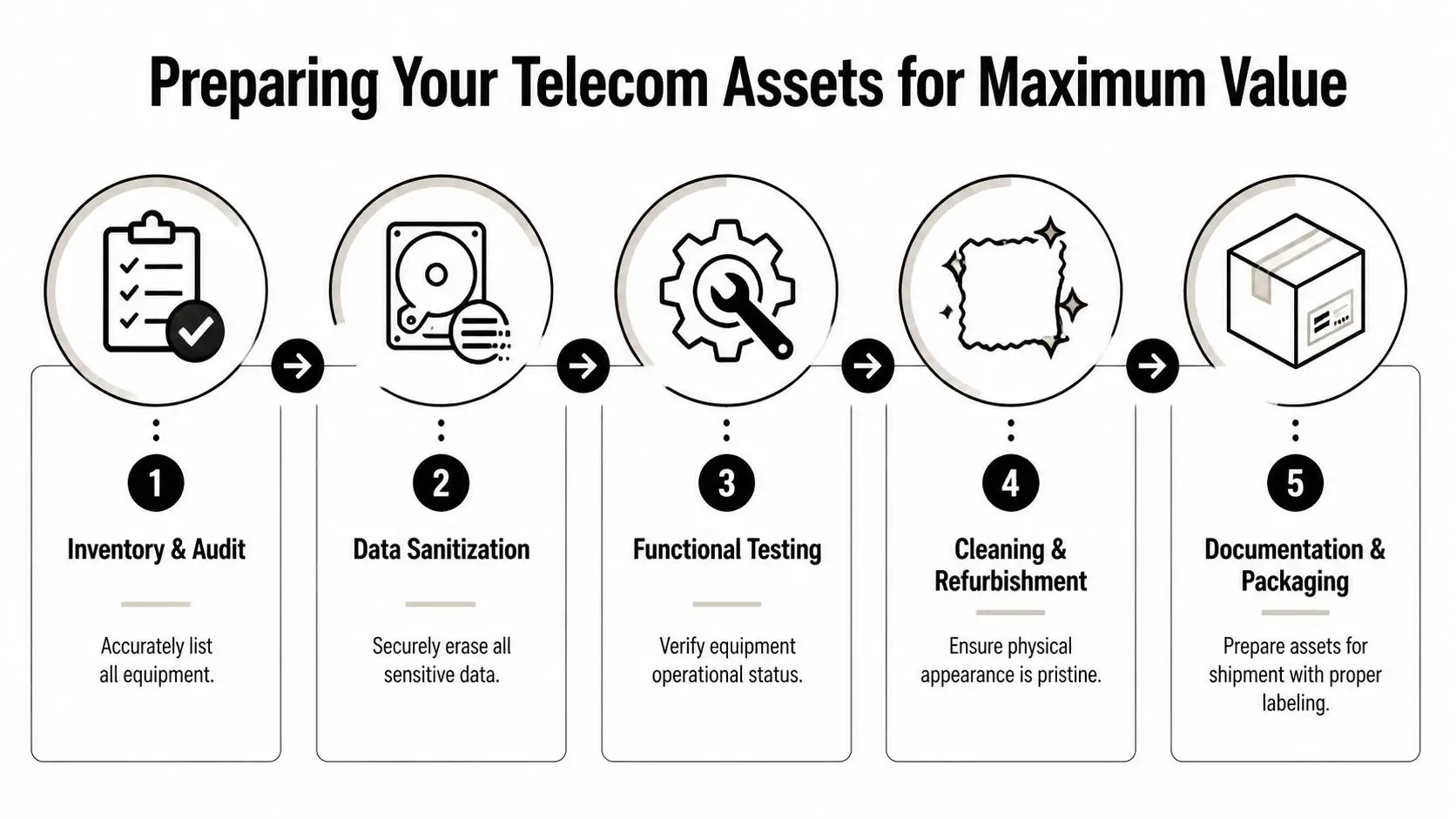 Preparing Your Telecom Assets for Maximum Value

1

Inventory & Audit

Accurately list all equipment.

2

Data Sanitization

Securely erase all sensitive data.

3

Functional Testing

Verify equipment operational status.

4

Cleaning & Refurbishment

Ensure physical appearance is pristine.

5

Documentation & Packaging

Prepare assets for shipment with proper labeling.